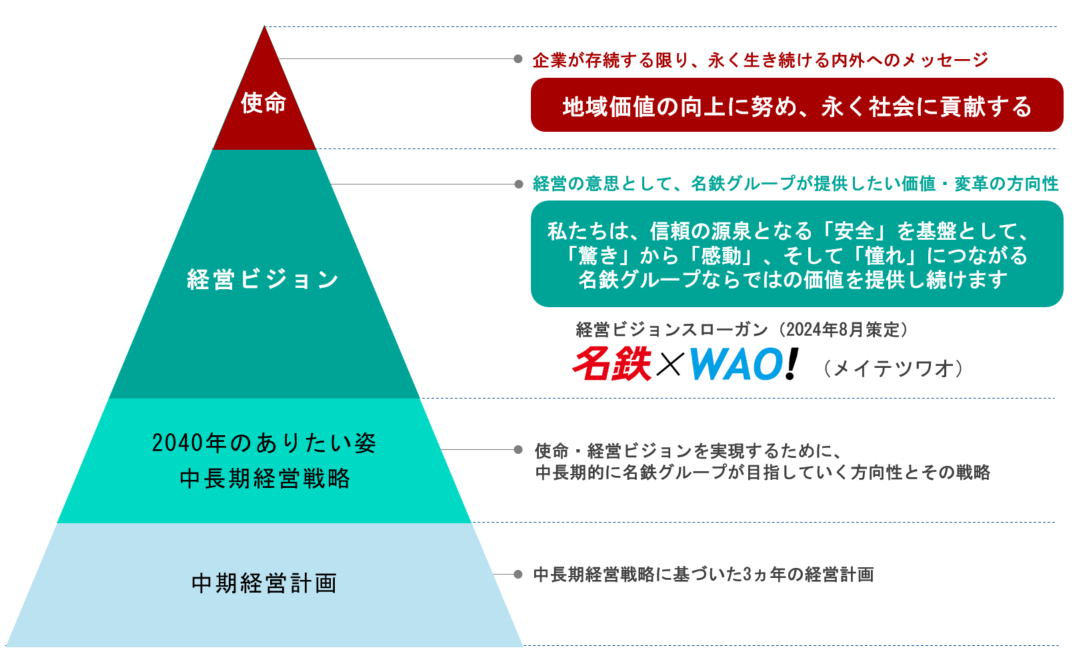 使命

企業が存続する限り、永く生き続ける内外へのメッセージ

地域価値の向上に努め、永く社会に貢献する

経営ビジョン

経営の意思として、名鉄グループが提供したい価値・変革の方向性

私たちは、信頼の源泉となる「安全」を基盤として、「驚き」から「感動」、そして「憧れ」につながる名鉄グループならではの価値を提供し続けます

経営ビジョンスローガン（2024年8月策定）

名鉄×WAO!（メイテツワオ）

2040年のありたい姿
中長期経営戦略

使命・経営ビジョンを実現するために、中長期的に名鉄グループが目指していく方向性とその戦略

中期経営計画

中長期経営戦略に基づいた3ヵ年の経営計画